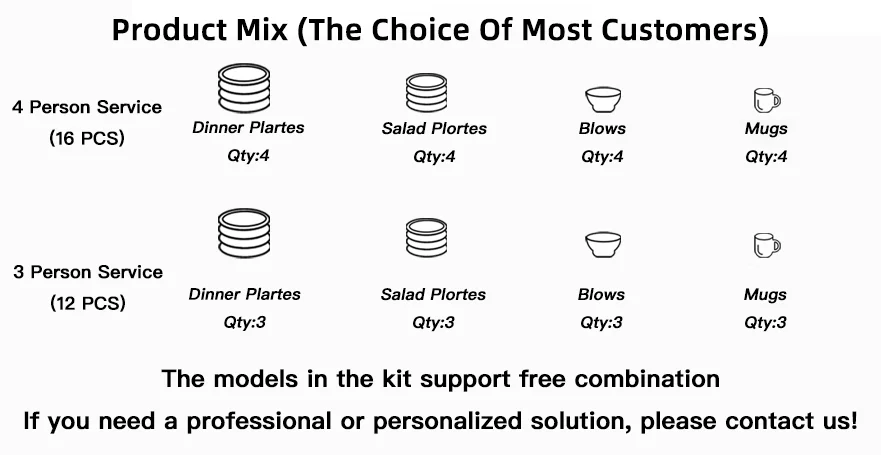 Product Mix (The Choice Of Most Customers)

4 Person Service
(16 PCS)

Dinner Plartes
Qty:4

Salad Plortes
Qty:4

Blows
Qty:4

Mugs
Qty:4

3 Person Service
(12 PCS)

Dinner Plartes
Qty:3

Salad Plortes
Qty:3

Blows
Qty:3

Mugs
Qty:3

The models in the kit support free combination

If you need a professional or personalized solution, please contact us!